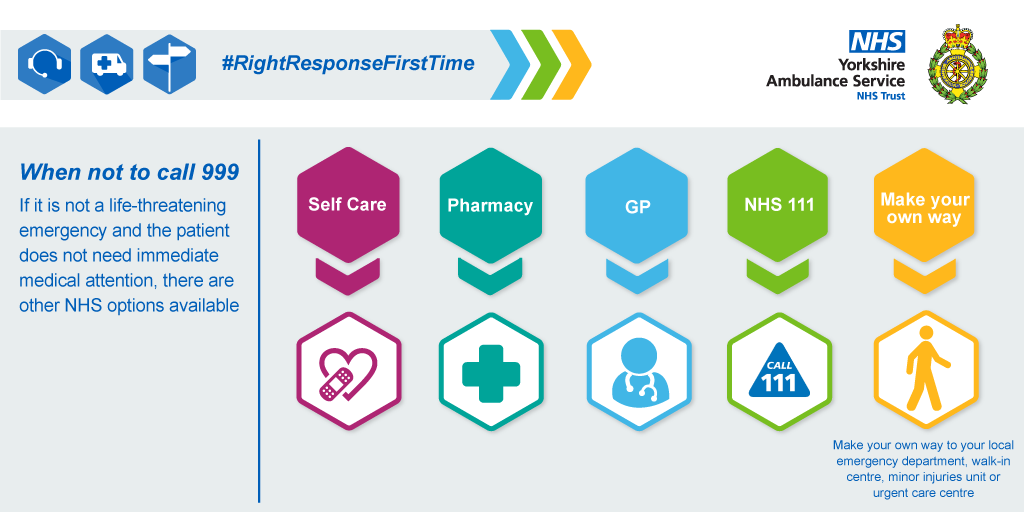 #RightResponseFirstTime

NHS
Yorkshire Ambulance Service
NHS Trust

When not to call 999
If it is not a life-threatening emergency and the patient does not need immediate medical attention, there are other NHS options available

Self Care

Pharmacy

GP

NHS 111

Make your own way

CALL 111

Make your own way to your local emergency department, walk-in centre, minor injuries unit or urgent care centre